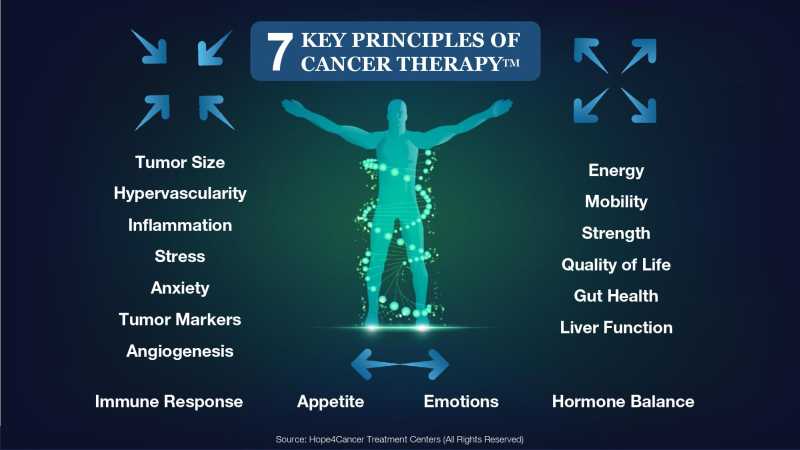 7 KEY PRINCIPLES OF CANCER THERAPY™

Tumor Size
Hypervascularity
Inflammation
Stress
Anxiety
Tumor Markers
Angiogenesis

Energy
Mobility
Strength
Quality of Life
Gut Health
Liver Function

Immune Response
Appetite
Emotions
Hormone Balance

Source: Hope4Cancer Treatment Centers (All Rights Reserved)